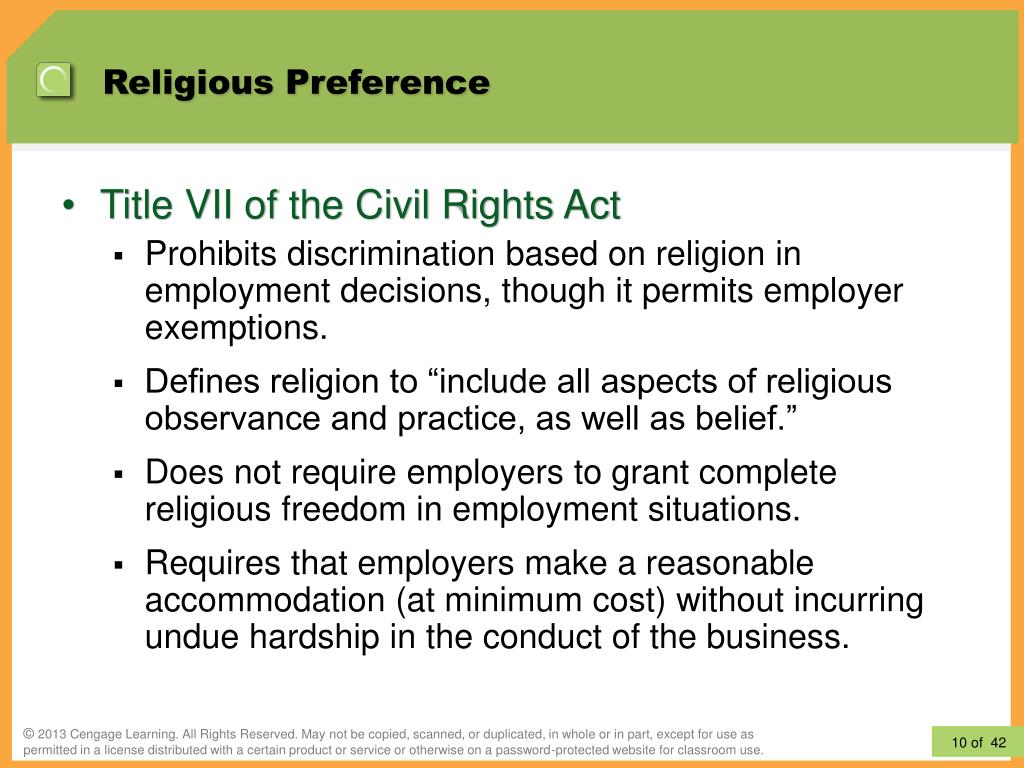 Religious Preference

• Title VII of the Civil Rights Act

▪ Prohibits discrimination based on religion in employment decisions, though it permits employer exemptions.

▪ Defines religion to “include all aspects of religious observance and practice, as well as belief.”

▪ Does not require employers to grant complete religious freedom in employment situations.

▪ Requires that employers make a reasonable accommodation (at minimum cost) without incurring undue hardship in the conduct of the business.

© 2013 Cengage Learning. All Rights Reserved. May not be copied, scanned, or duplicated, in whole or in part, except for use as permitted in a license distributed with a certain product or service or otherwise on a password-protected website for classroom use.

10 of 42